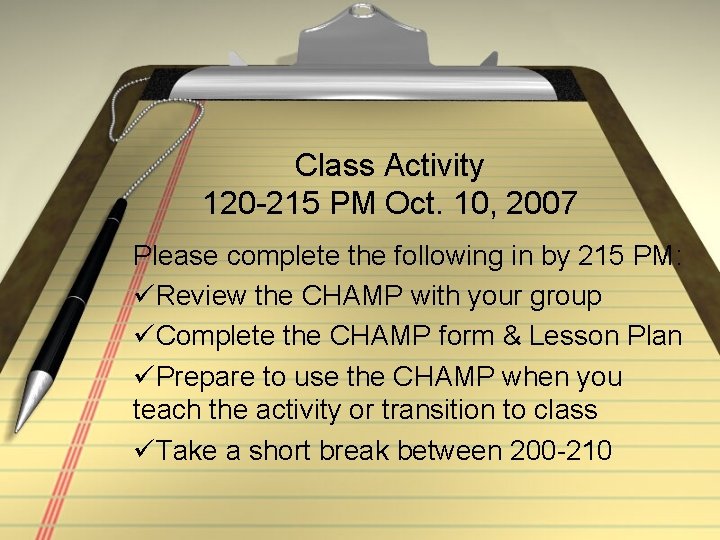 Class Activity
120-215 PM Oct. 10, 2007

Please complete the following in by 215 PM:
✓Review the CHAMP with your group
✓Complete the CHAMP form & Lesson Plan
✓Prepare to use the CHAMP when you teach the activity or transition to class
✓Take a short break between 200-210